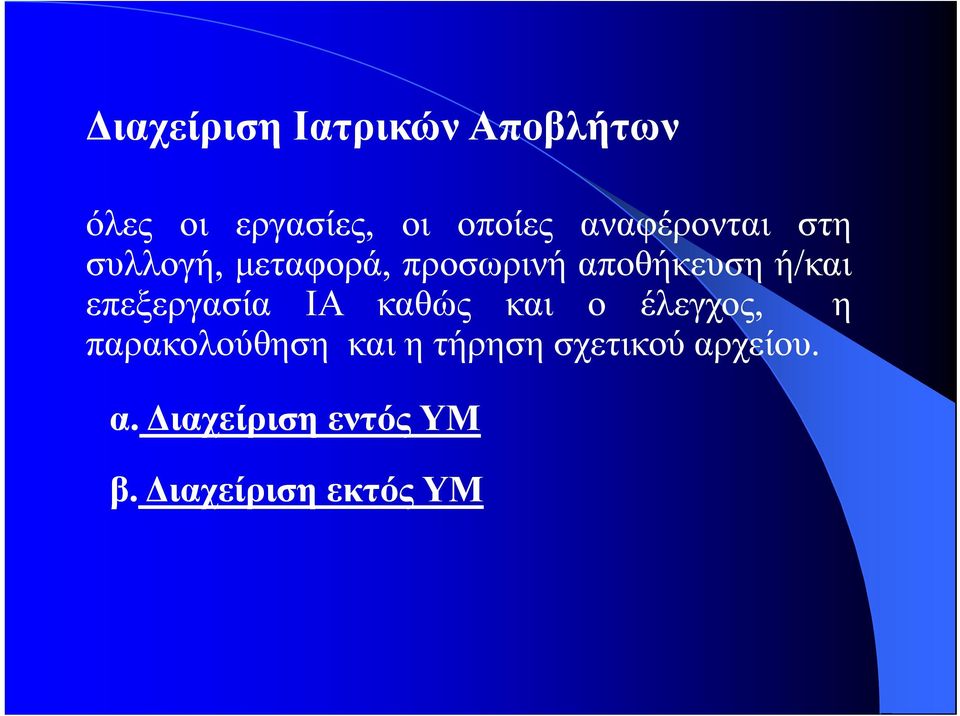 Διαχείριση Ιατρικών Αποβλήτων

όλες οι εργασίες, οι οποίες αναφέρονται στη συλλογή, μεταφορά, προσωρινή αποθήκευση ή/και επεξεργασία ΙΑ καθώς και ο έλεγχος, η παρακολούθηση και η τήρηση σχετικού αρχείου.

α. Διαχείριση εντός ΥΜ

β. Διαχείριση εκτός ΥΜ